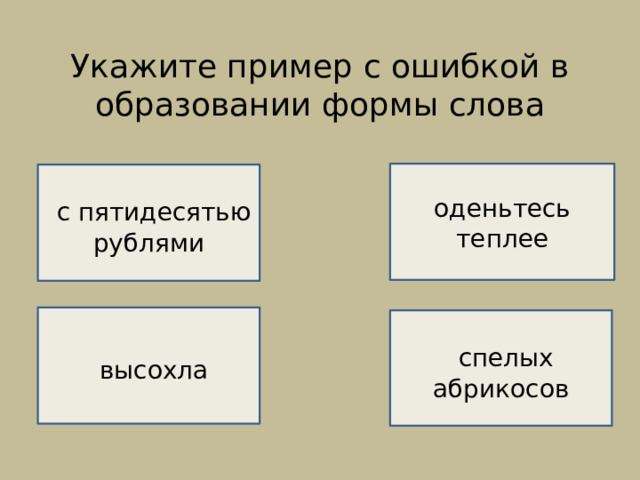 Укажите пример с ошибкой в образовании формы слова

с пятидесятью рублями

оденьтесь теплее

высохла

спелых абрикосов